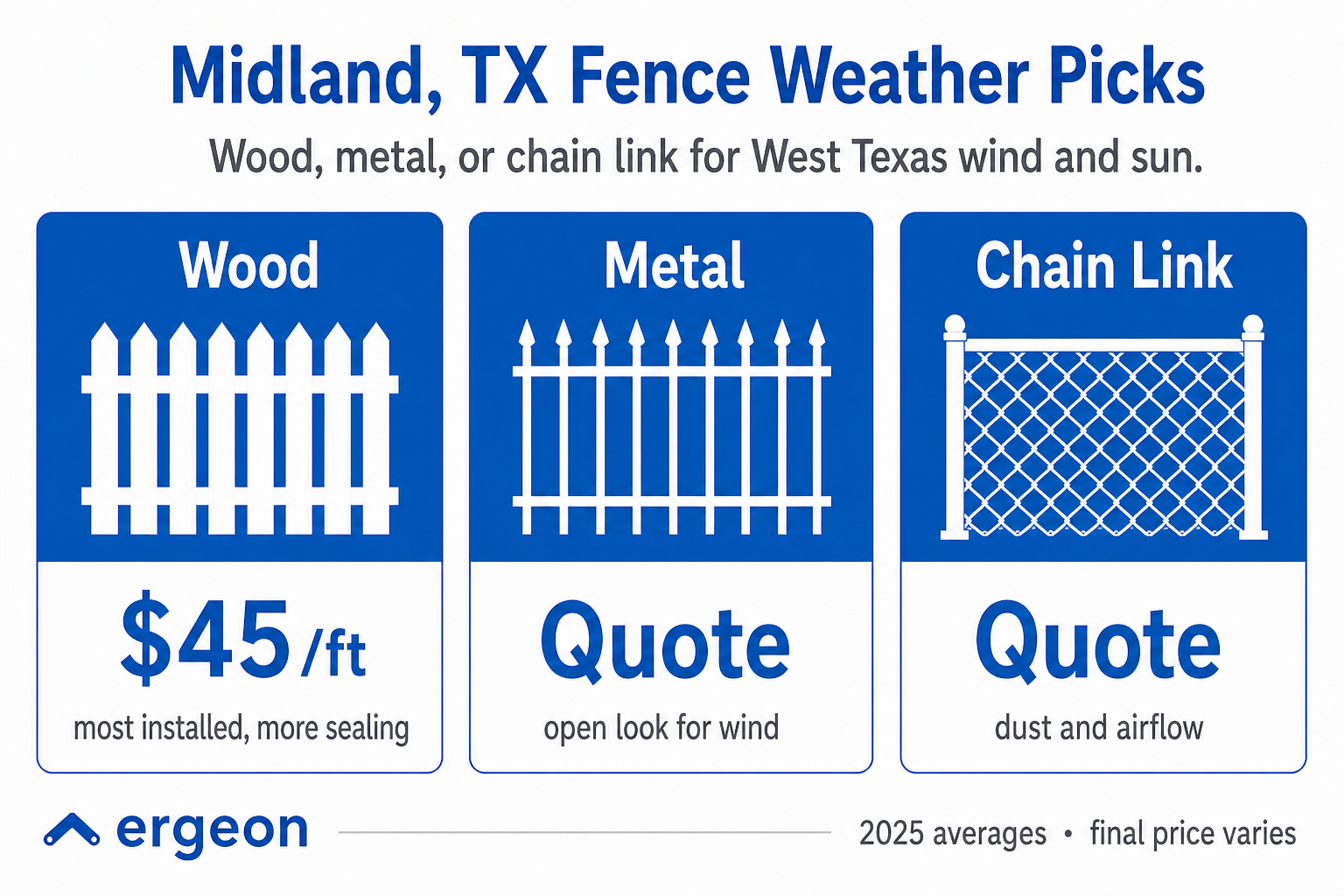 Midland, TX Fence Weather Picks

Wood, metal, or chain link for West Texas wind and sun.

Wood

$45/ft

most installed, more sealing

Metal

Quote

open look for wind

Chain Link

Quote

dust and airflow

ergeon

2025 averages • final price varies